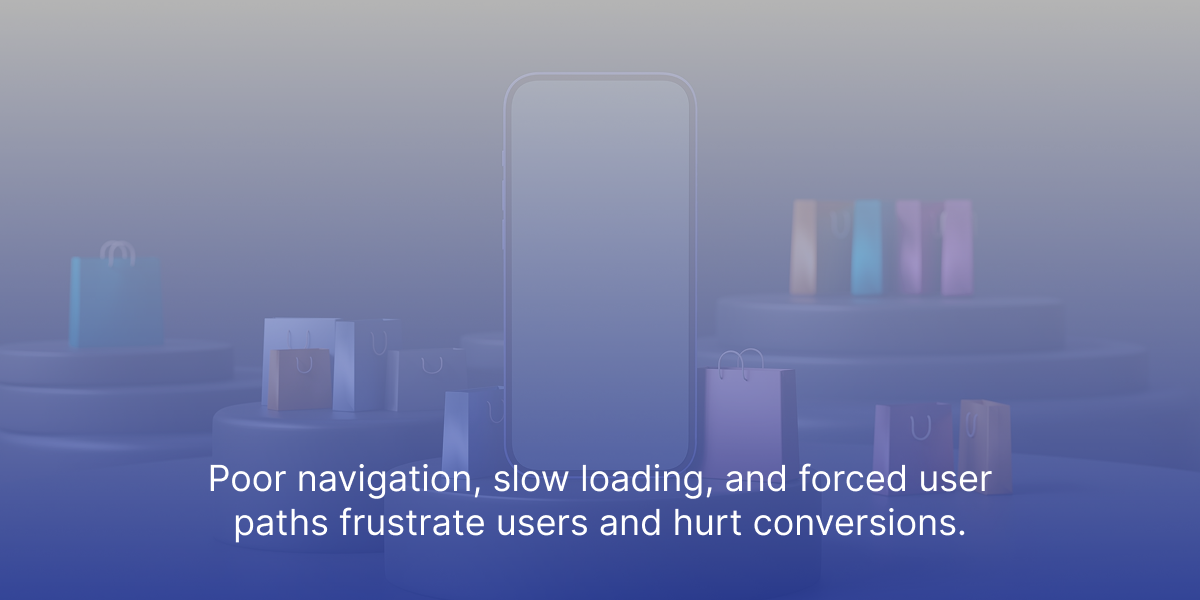 Poor navigation, slow loading, and forced user paths frustrate users and hurt conversions.